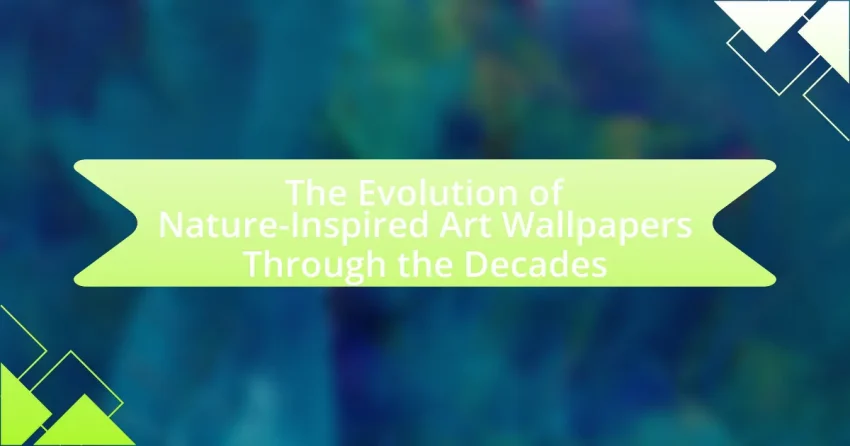 The Evolution of
Nature-Inspired Art Wallpapers
Through the Decades